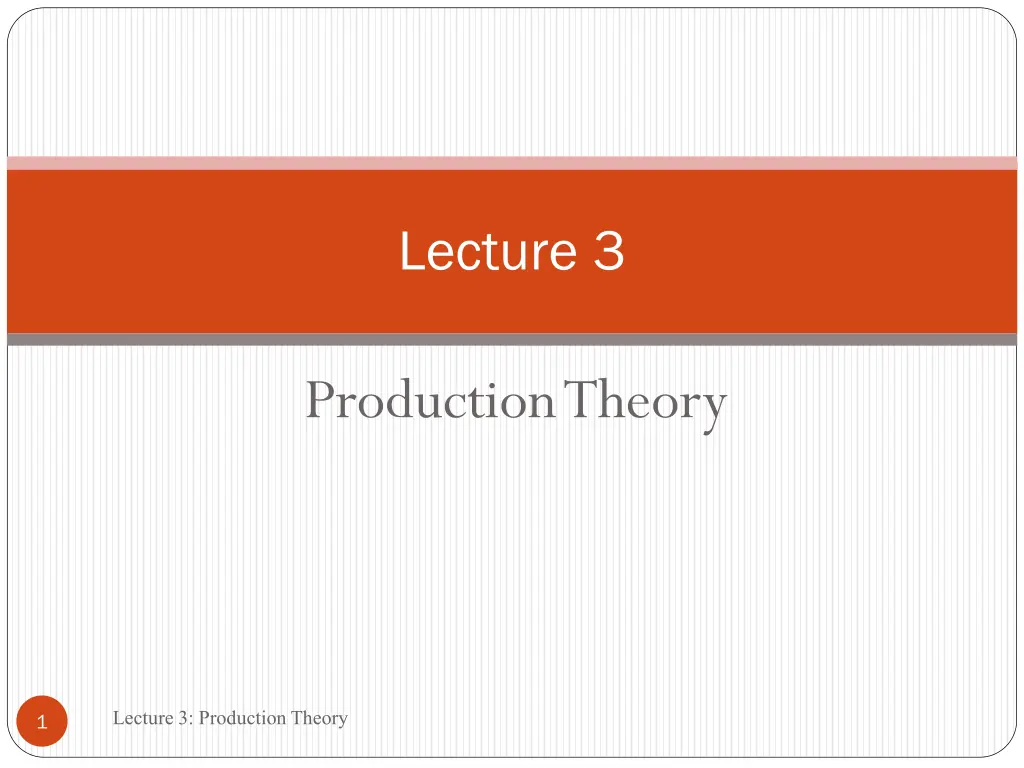 Lecture 3

Production Theory

1

Lecture 3: Production Theory